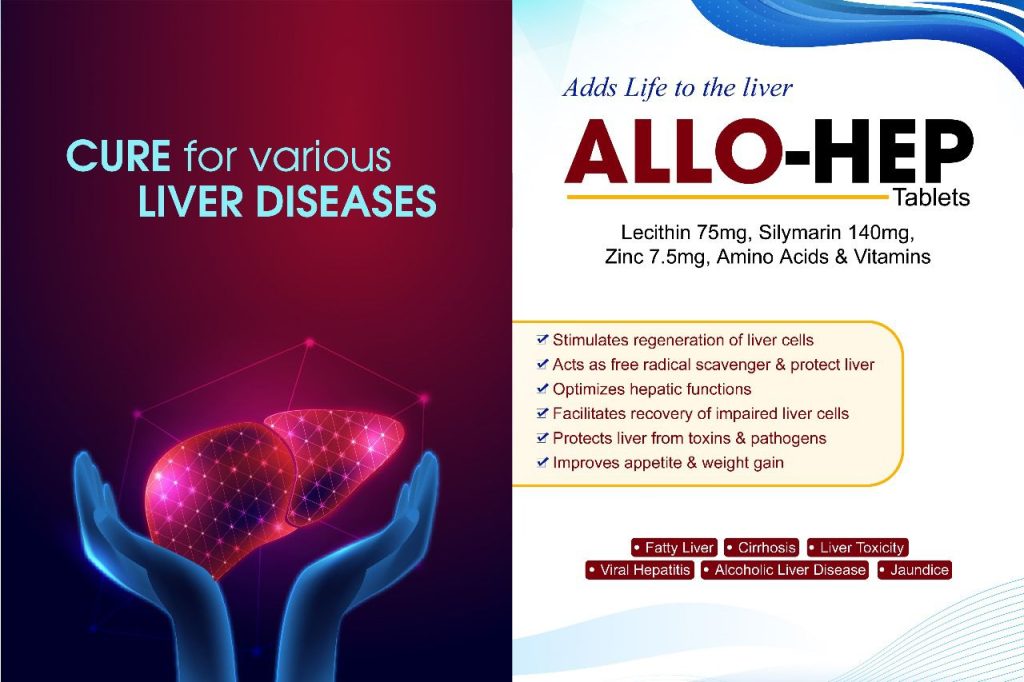 CURE for various LIVER DISEASES

Adds Life to the liver

ALLO-HEP

Tablets

Lecithin 75mg, Silymarin 140mg, Zinc 7.5mg, Amino Acids & Vitamins

✔ Stimulates regeneration of liver cells
✔ Acts as free radical scavenger & protect liver
✔ Optimizes hepatic functions
✔ Facilitates recovery of impaired liver cells
✔ Protects liver from toxins & pathogens
✔ Improves appetite & weight gain

• Fatty Liver • Cirrhosis • Liver Toxicity
• Viral Hepatitis • Alcoholic Liver Disease • Jaundice